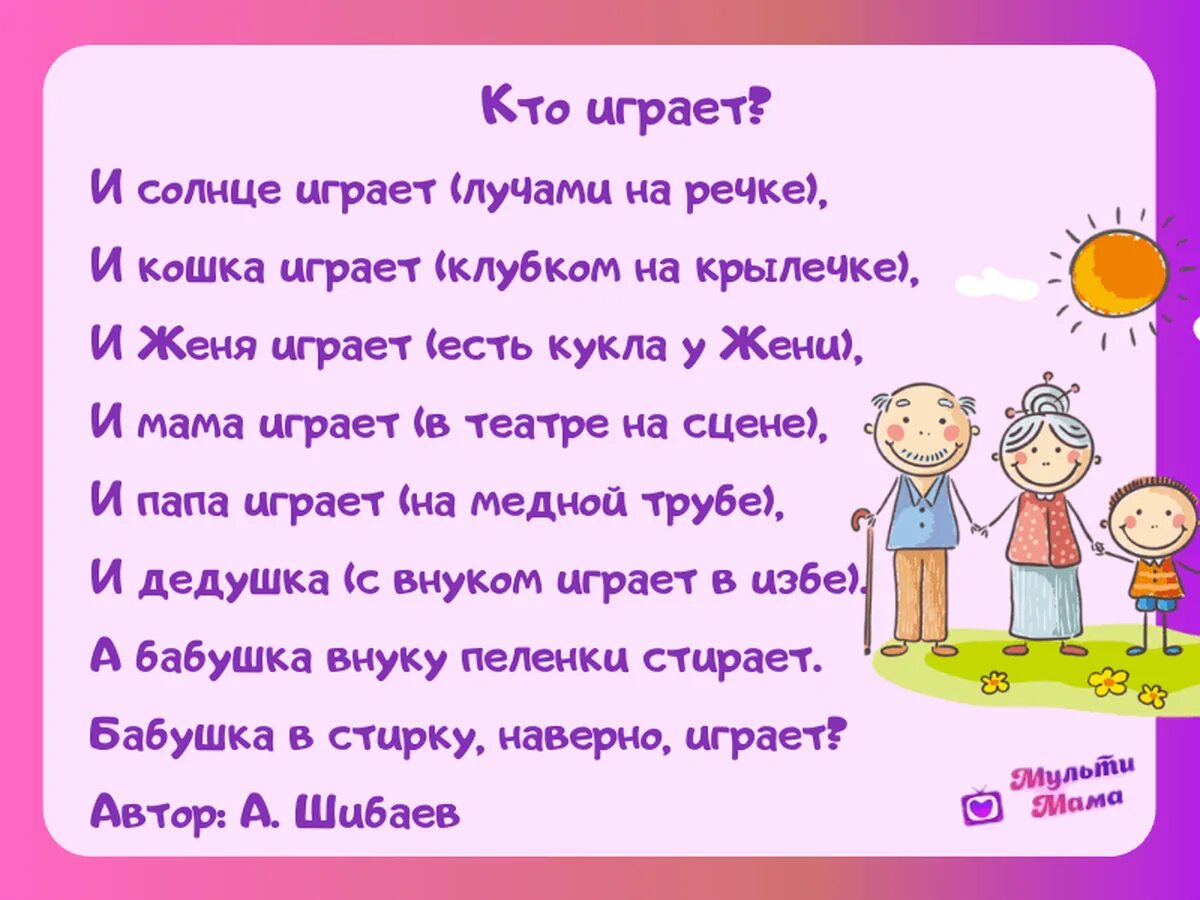 Кто играет?

И солнце играет (лучами на речке),
И кошка играет (клубком на крылечке),
И Женя играет (есть кукла у Жени),
И мама играет (в театре на сцене),
И папа играет (на медной трубе),
И дедушка (с внуком играет в избе).
А бабушка внуку пеленки стирает.
Бабушка в стирку, наверно, играет?
Автор: А. Шибаев

Мульти Мама